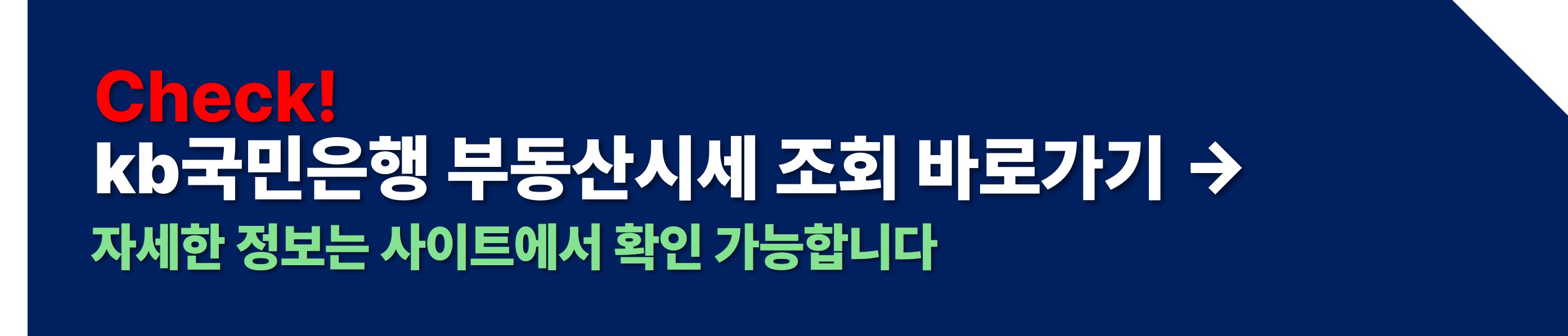 Check!
kb국민은행 부동산시세 조회 바로가기 →
자세한 정보는 사이트에서 확인 가능합니다